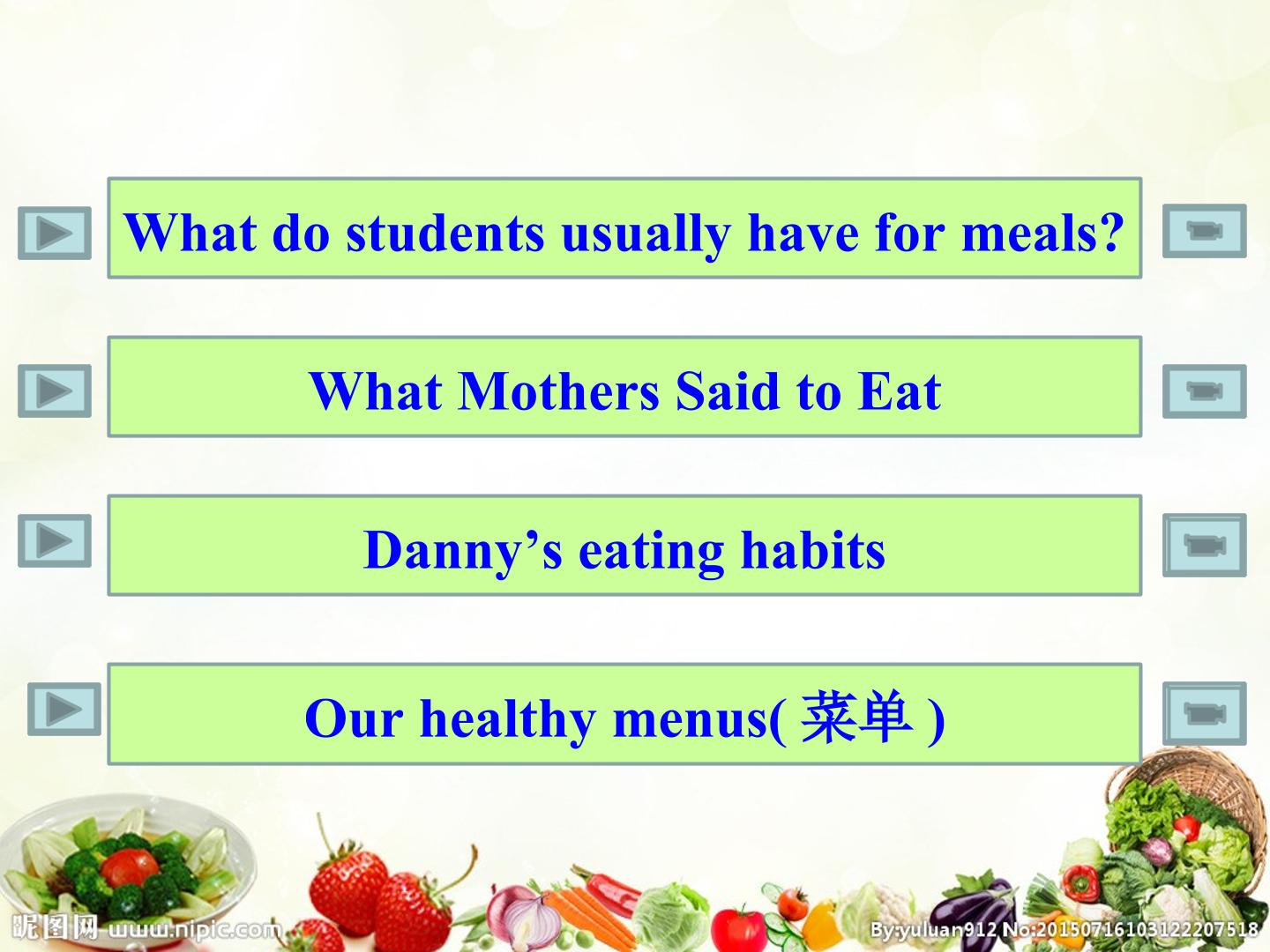 What do students usually have for meals?

What Mothers Said to Eat

Danny’s eating habits

Our healthy menus( 菜单 )

昵图网 www.nipic.com

By:yuluan912 No:20150716103122207518